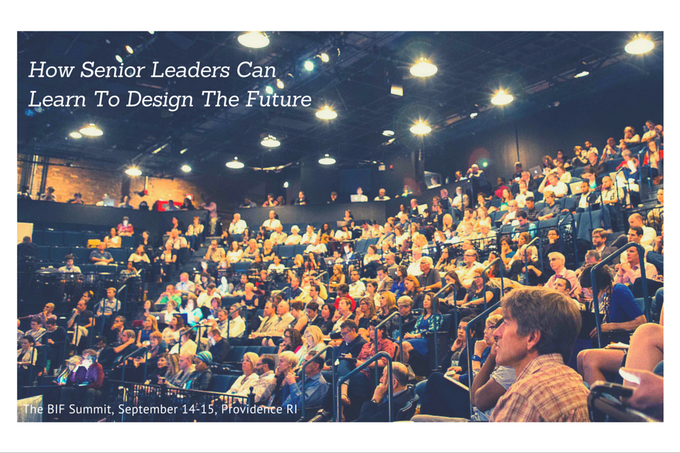 How Senior Leaders Can Learn To Design The Future

The BIF Summit, September 14-15, Providence RI